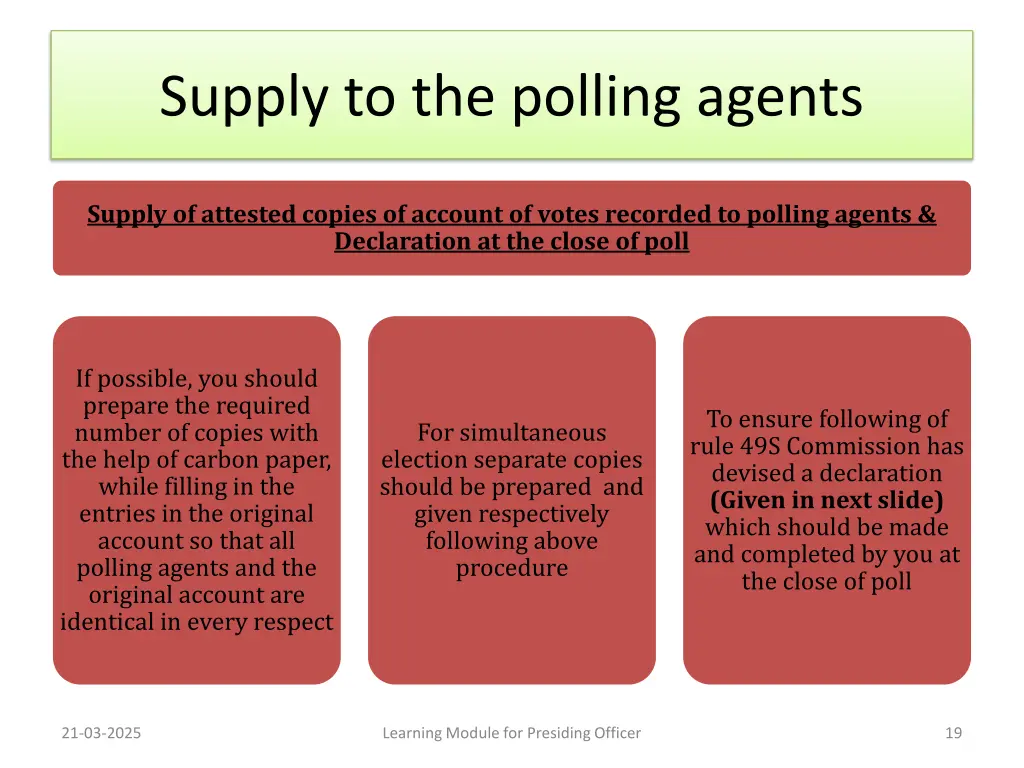 Supply to the polling agents

Supply of attested copies of account of votes recorded to polling agents & Declaration at the close of poll

If possible, you should prepare the required number of copies with the help of carbon paper, while filling in the entries in the original account so that all polling agents and the original account are identical in every respect

For simultaneous election separate copies should be prepared and given respectively following above procedure

To ensure following of rule 49S Commission has devised a declaration (Given in next slide) which should be made and completed by you at the close of poll

21-03-2025

Learning Module for Presiding Officer

19